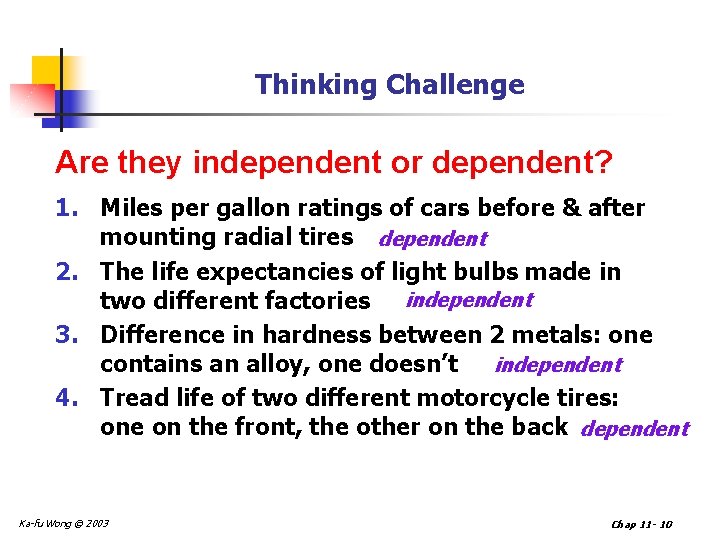 Thinking Challenge

Are they independent or dependent?

1. Miles per gallon ratings of cars before & after mounting radial tires dependent
2. The life expectancies of light bulbs made in two different factories independent
3. Difference in hardness between 2 metals: one contains an alloy, one doesn't independent
4. Tread life of two different motorcycle tires: one on the front, the other on the back dependent

Ka-fu Wong © 2003

Chap 11- 10